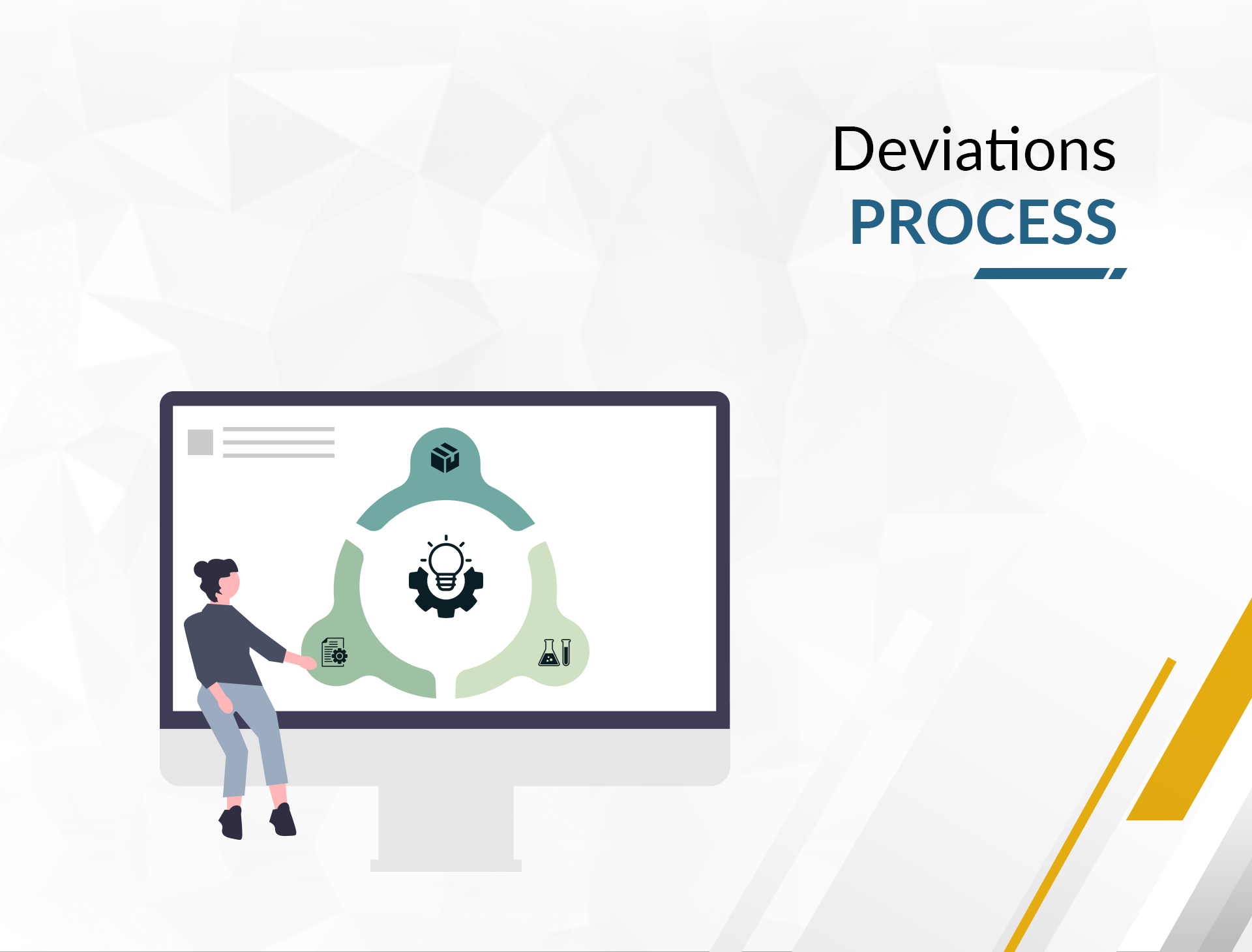 Deviations
PROCESS